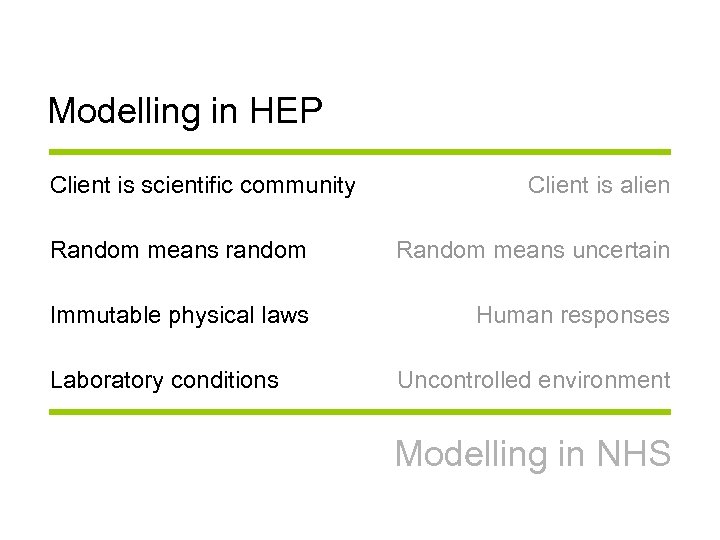 Modelling in HEP

Client is scientific community

Random means random

Immutable physical laws

Laboratory conditions

Client is alien

Random means uncertain

Human responses

Uncontrolled environment

Modelling in NHS